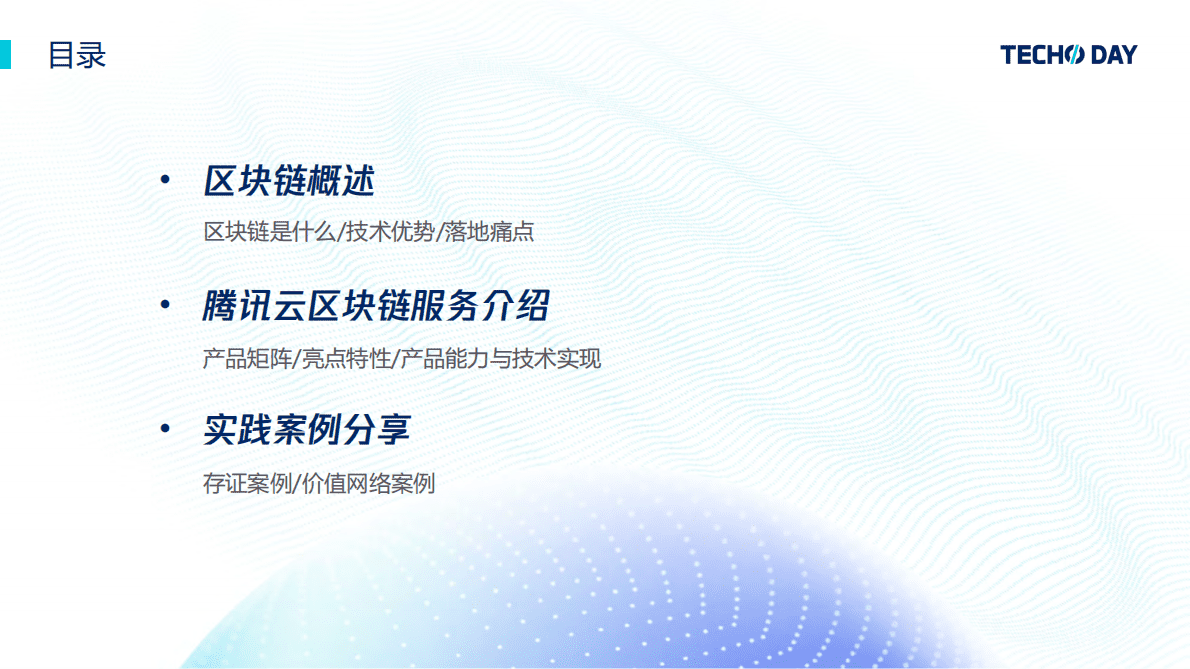 目录

TECHO DAY

• 区块链概述

区块链是什么/技术优势/落地痛点

• 腾讯云区块链服务介绍

产品矩阵/亮点特性/产品能力与技术实现

• 实践案例分享

存证案例/价值网络案例